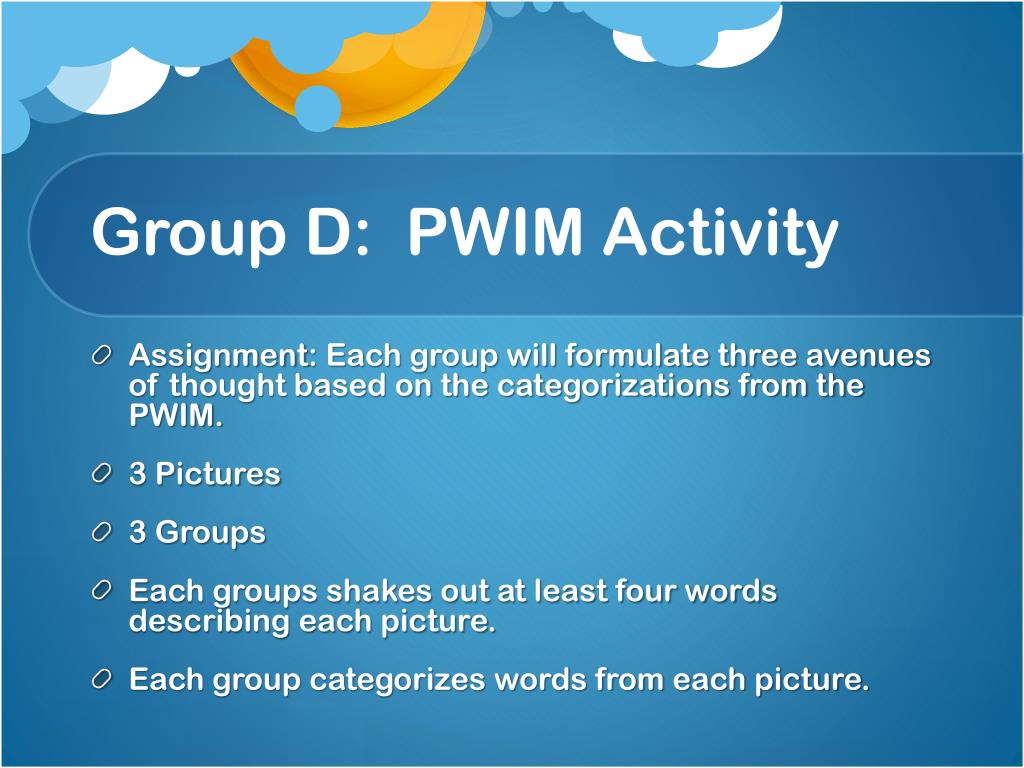 Group D:  PWIM Activity

Assignment: Each group will formulate three avenues of thought based on the categorizations from the PWIM.

3 Pictures

3 Groups

Each groups shakes out at least four words describing each picture.

Each group categorizes words from each picture.